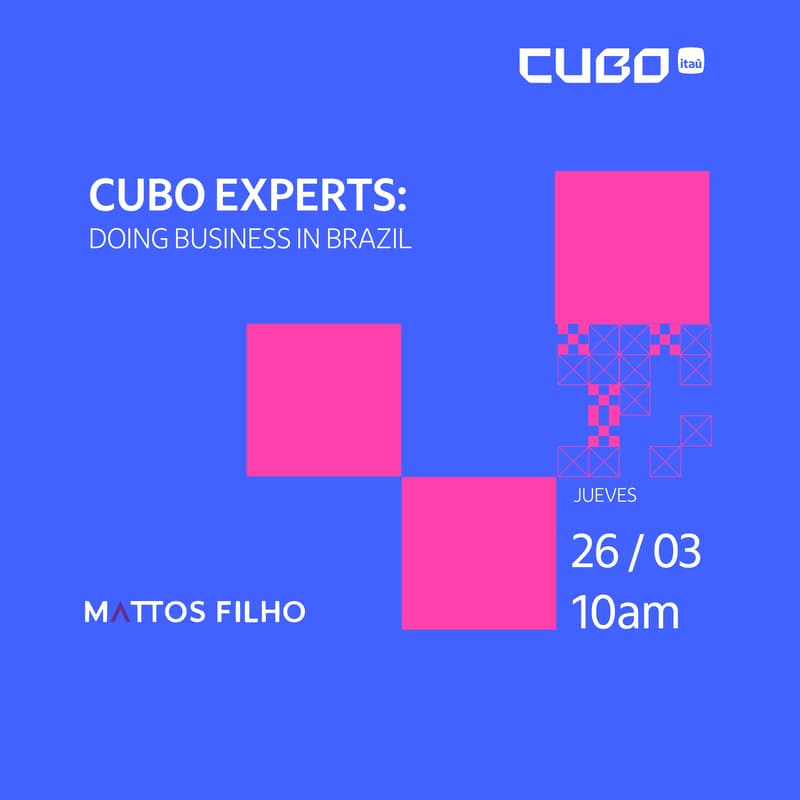 CUBO itaú

CUBO EXPERTS:
DOING BUSINESS IN BRAZIL

JUEVES
26 / 03
10am

MATTOS FILHO